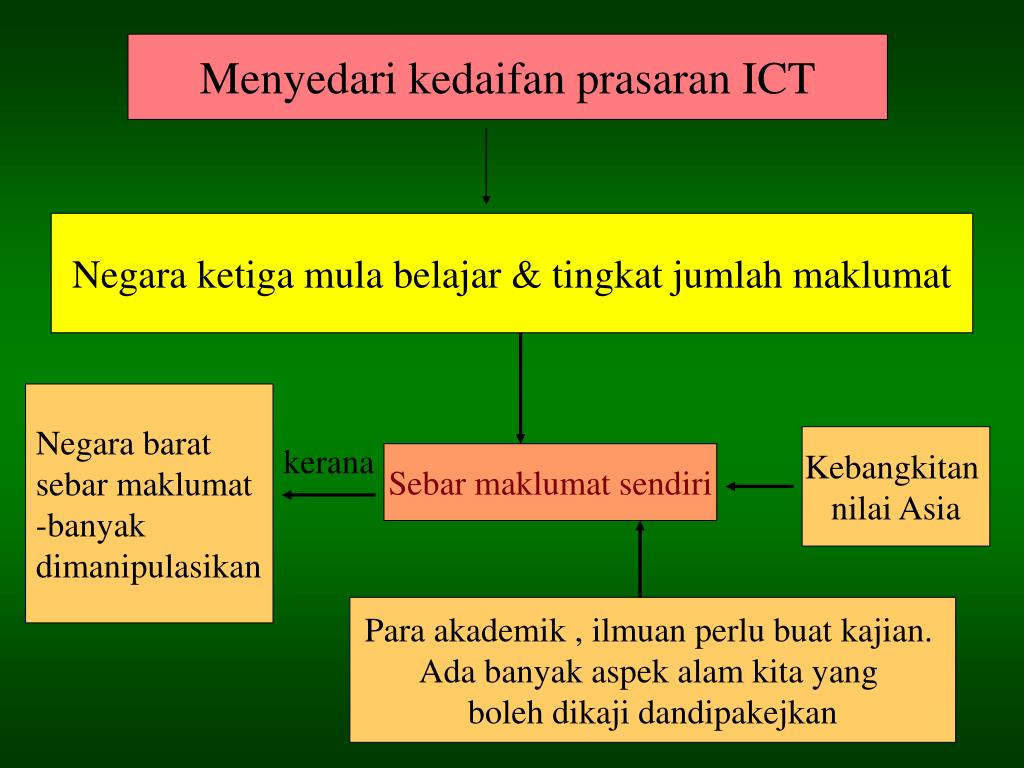 Menyedari kedaifan prasaran ICT

Negara ketiga mula belajar & tingkat jumlah maklumat

Negara barat sebar maklumat -banyak dimanipulasikan

kerana

Sebar maklumat sendiri

Kebangkitan nilai Asia

Para akademik , ilmuan perlu buat kajian. Ada banyak aspek alam kita yang boleh dikaji dandipakejkan